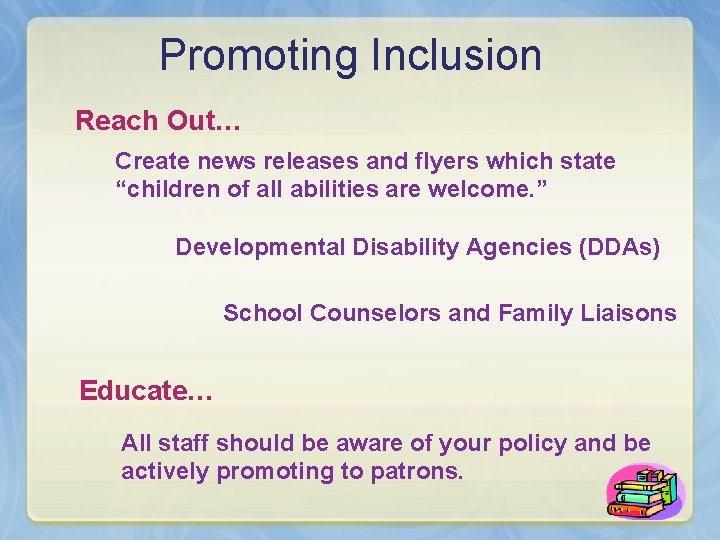 Promoting Inclusion

Reach Out…

Create news releases and flyers which state “children of all abilities are welcome.”

Developmental Disability Agencies (DDAs)

School Counselors and Family Liaisons

Educate…

All staff should be aware of your policy and be actively promoting to patrons.